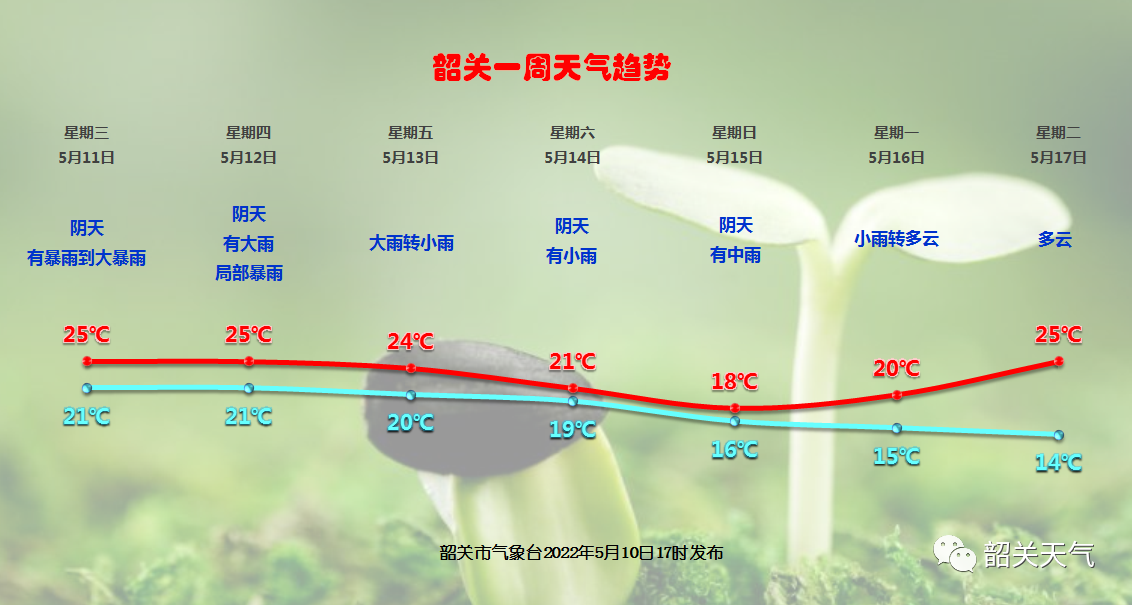 韶关一周天气趋势

星期三
5月11日
阴天
有暴雨到大暴雨
25℃
21℃

星期四
5月12日
阴天
有大雨
局部暴雨
25℃
21℃

星期五
5月13日
大雨转小雨
24℃
20℃

星期六
5月14日
阴天
有小雨
21℃
19℃

星期日
5月15日
阴天
有中雨
18℃
16℃

星期一
5月16日
小雨转多云
20℃
15℃

星期二
5月17日
多云
25℃
14℃

韶关市气象台2022年5月10日17时发布

韶关天气